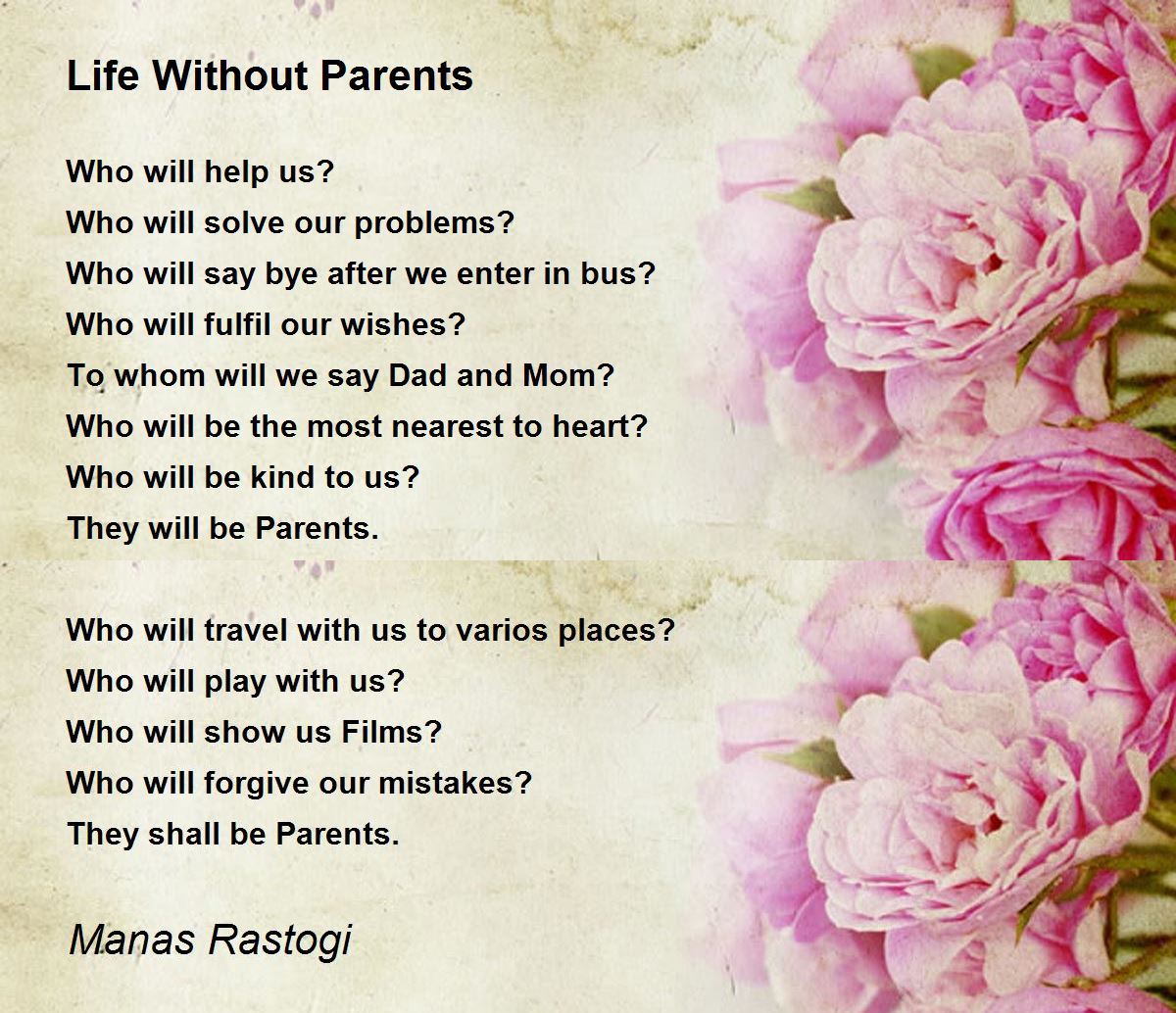 Life Without Parents

Who will help us?
Who will solve our problems?
Who will say bye after we enter in bus?
Who will fulfil our wishes?
To whom will we say Dad and Mom?
Who will be the most nearest to heart?
Who will be kind to us?
They will be Parents.

Who will travel with us to varios places?
Who will play with us?
Who will show us Films?
Who will forgive our mistakes?
They shall be Parents.

Manas Rastogi